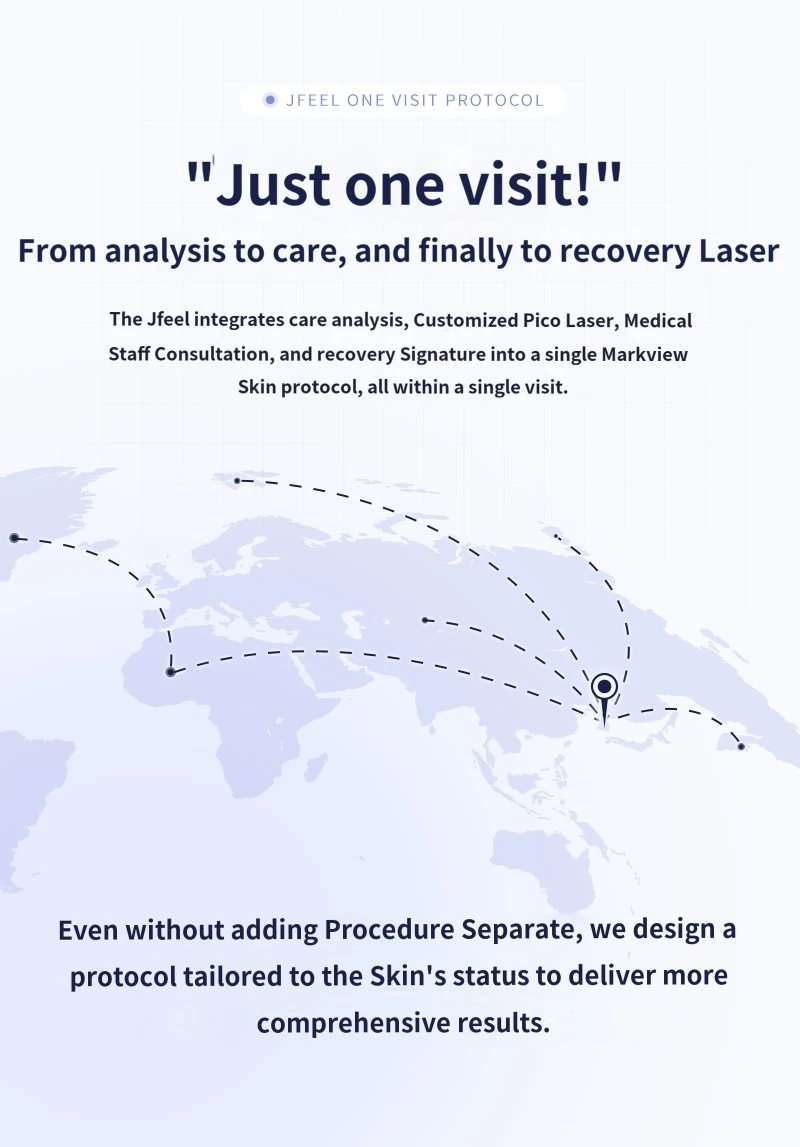 JFEEL ONE VISIT PROTOCOL

"Just one visit!"

From analysis to care, and finally to recovery Laser

The Jfeel integrates care analysis, Customized Pico Laser, Medical Staff Consultation, and recovery Signature into a single Markview Skin protocol, all within a single visit.

Even without adding Procedure Separate, we design a protocol tailored to the Skin's status to deliver more comprehensive results.